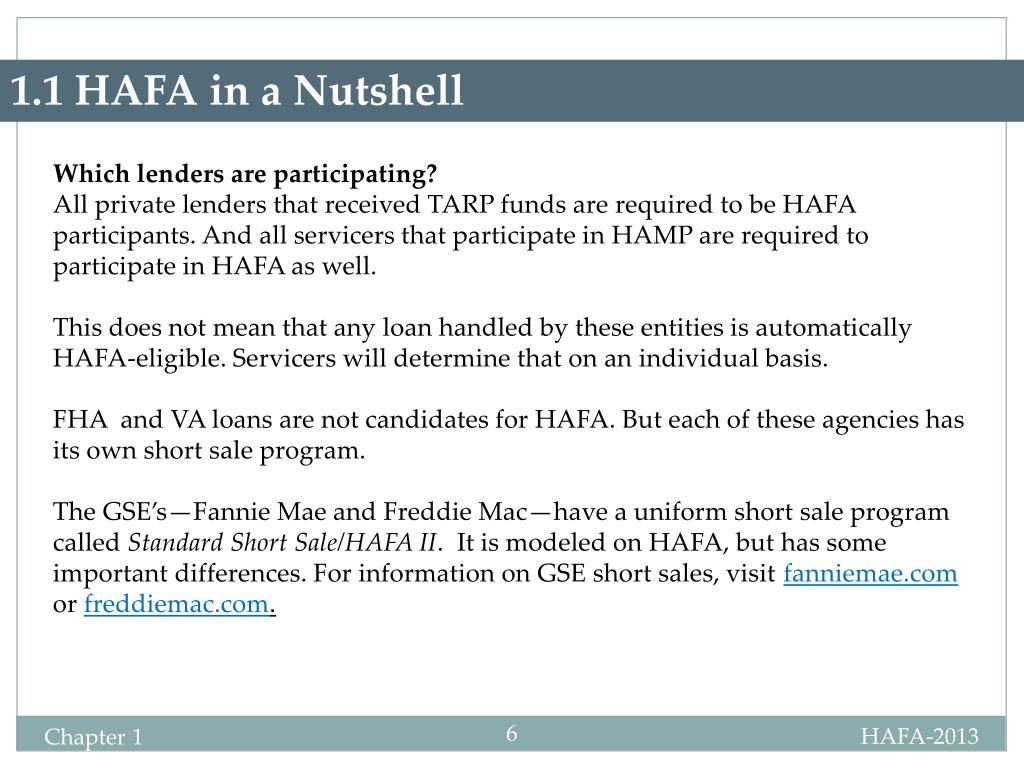 1.1 HAFA in a Nutshell

Which lenders are participating?
All private lenders that received TARP funds are required to be HAFA participants. And all servicers that participate in HAMP are required to participate in HAFA as well.

This does not mean that any loan handled by these entities is automatically HAFA-eligible. Servicers will determine that on an individual basis.

FHA and VA loans are not candidates for HAFA. But each of these agencies has its own short sale program.

The GSE's—Fannie Mae and Freddie Mac—have a uniform short sale program called Standard Short Sale/HAFA II. It is modeled on HAFA, but has some important differences. For information on GSE short sales, visit fanniemae.com or freddiemac.com.

Chapter 1

6

HAFA-2013